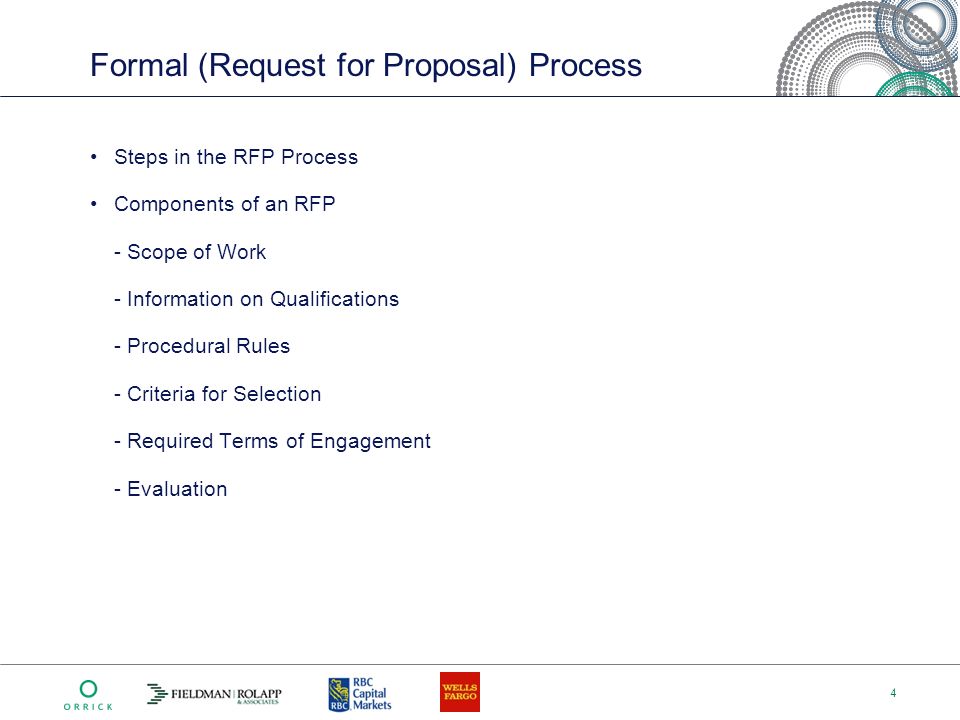 Formal (Request for Proposal) Process

• Steps in the RFP Process

• Components of an RFP

- Scope of Work

- Information on Qualifications

- Procedural Rules

- Criteria for Selection

- Required Terms of Engagement

- Evaluation

ORRICK

FIELDMAN | ROLAPP & ASSOCIATES

RBC RBC Capital Markets

WELLS FARGO

4